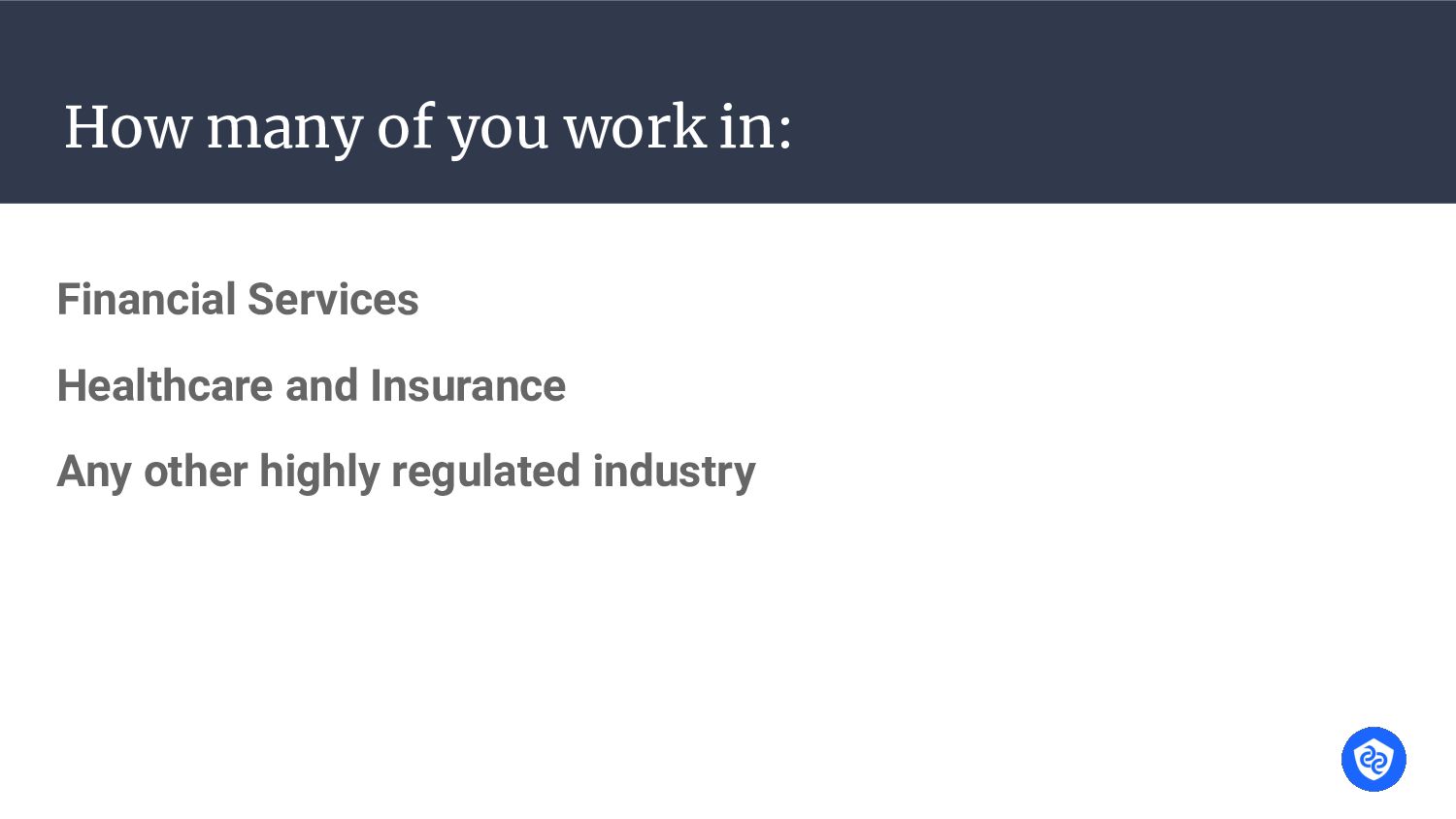 How many of you work in:

Financial Services

Healthcare and Insurance

Any other highly regulated industry